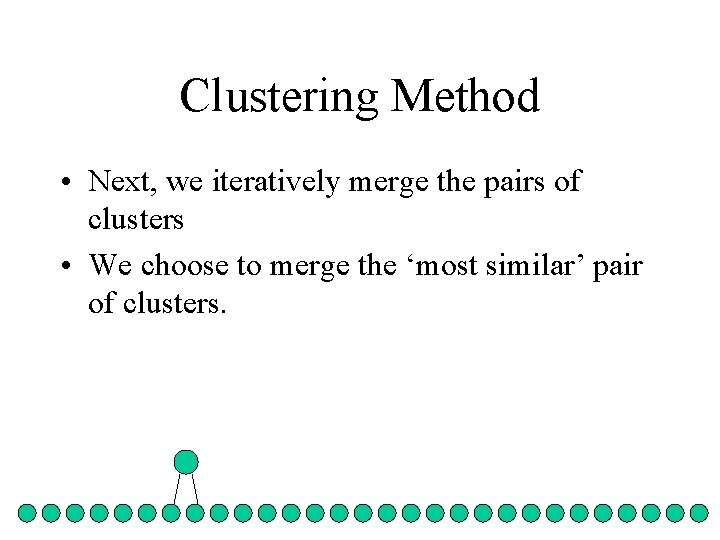 Clustering Method

• Next, we iteratively merge the pairs of clusters

• We choose to merge the ‘most similar’ pair of clusters.